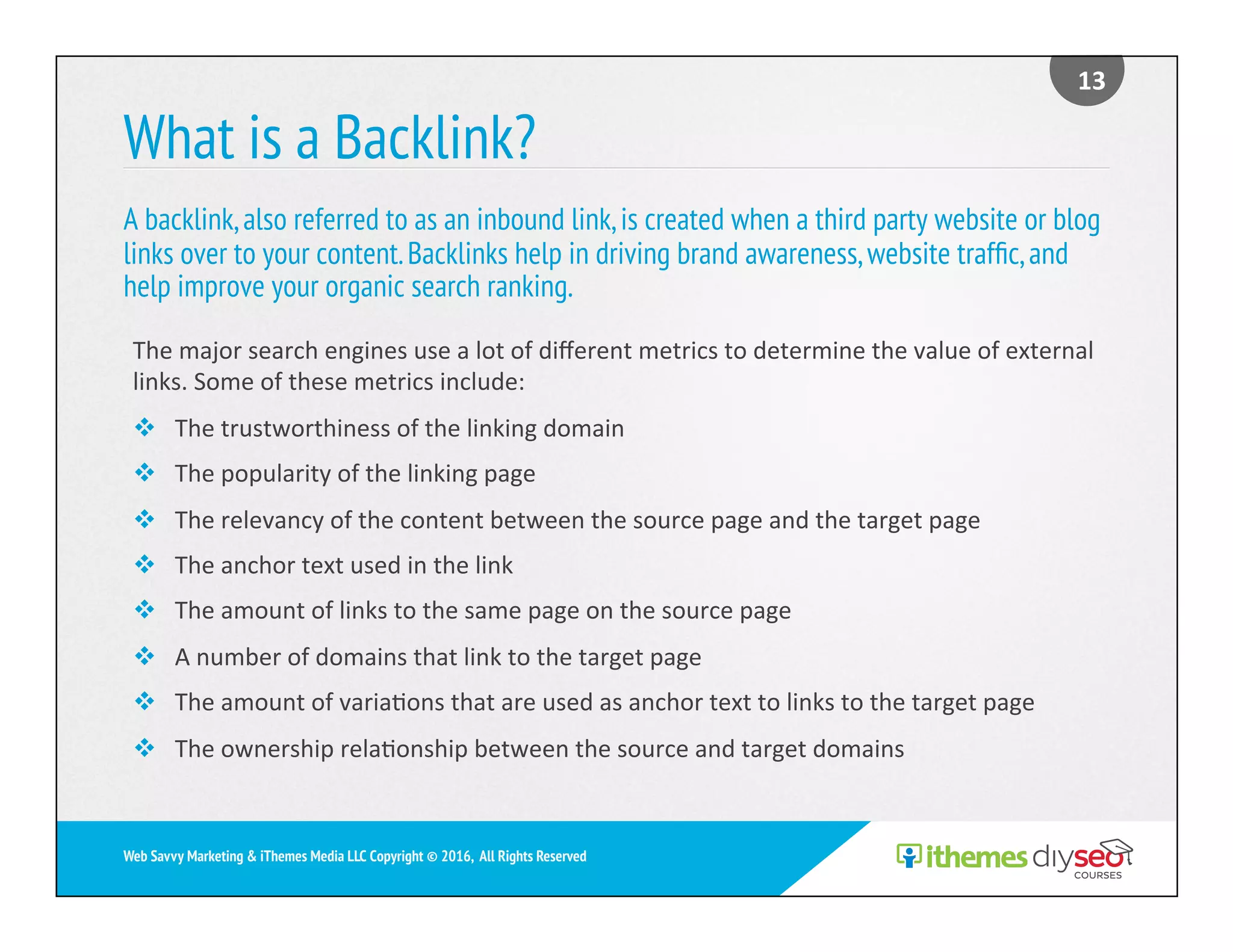 13

What is a Backlink?

A backlink, also referred to as an inbound link, is created when a third party website or blog links over to your content. Backlinks help in driving brand awareness, website traffic, and help improve your organic search ranking.

The major search engines use a lot of different metrics to determine the value of external links. Some of these metrics include:

❖ The trustworthiness of the linking domain
❖ The popularity of the linking page
❖ The relevancy of the content between the source page and the target page
❖ The anchor text used in the link
❖ The amount of links to the same page on the source page
❖ A number of domains that link to the target page
❖ The amount of variations that are used as anchor text to links to the target page
❖ The ownership relationship between the source and target domains

Web Savvy Marketing & iThemes Media LLC Copyright © 2016, All Rights Reserved

ithemes diyseo COURSES